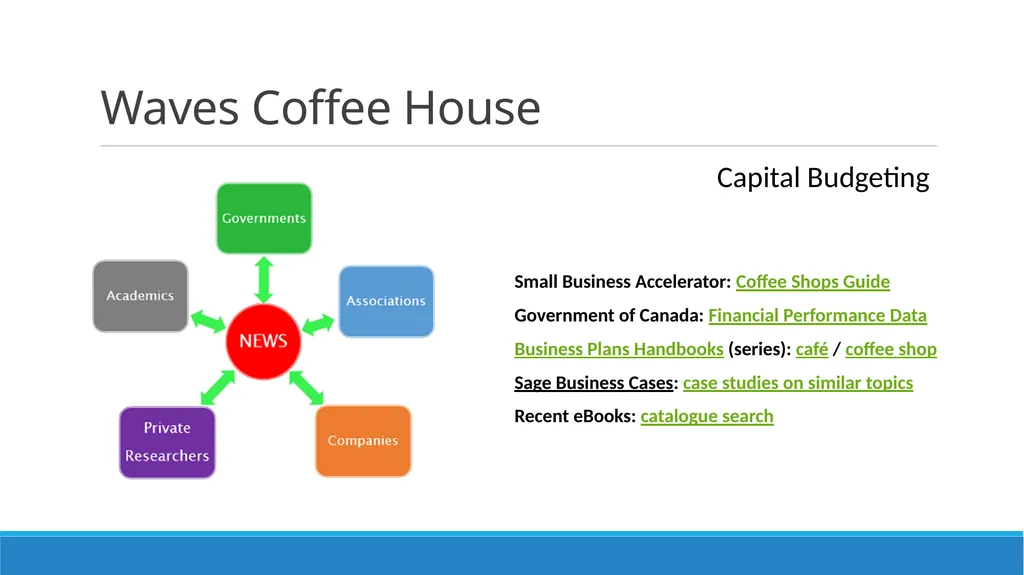 Waves Coffee House

Capital Budgeting

Governments

Academics

Associations

NEWS

Private Researchers

Companies

Small Business Accelerator: Coffee Shops Guide

Government of Canada: Financial Performance Data

Business Plans Handbooks (series): café / coffee shop

Sage Business Cases: case studies on similar topics

Recent eBooks: catalogue search